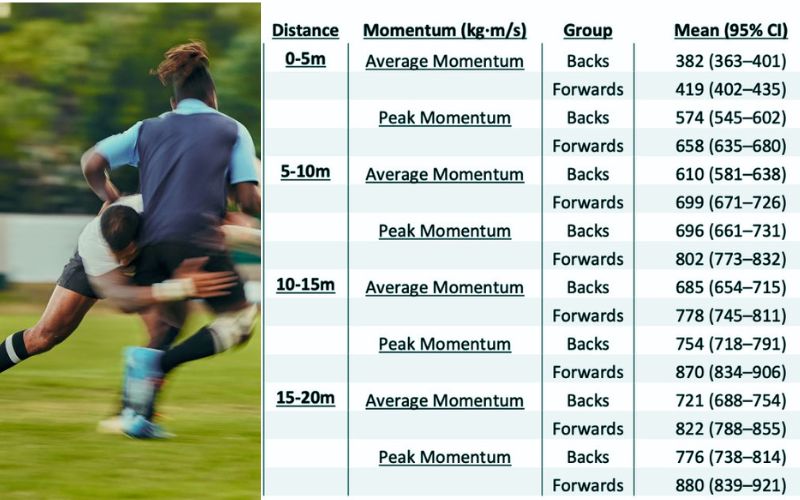 | Distance | Momentum (kg·m/s) | Group | Mean (95% CI) |
|---|---|---|---|
| 0-5m | Average Momentum | Backs | 382 (363–401) |
| | | Forwards | 419 (402–435) |
| | Peak Momentum | Backs | 574 (545–602) |
| | | Forwards | 658 (635–680) |
| 5-10m | Average Momentum | Backs | 610 (581–638) |
| | | Forwards | 699 (671–726) |
| | Peak Momentum | Backs | 696 (661–731) |
| | | Forwards | 802 (773–832) |
| 10-15m | Average Momentum | Backs | 685 (654–715) |
| | | Forwards | 778 (745–811) |
| | Peak Momentum | Backs | 754 (718–791) |
| | | Forwards | 870 (834–906) |
| 15-20m | Average Momentum | Backs | 721 (688–754) |
| | | Forwards | 822 (788–855) |
| | Peak Momentum | Backs | 776 (738–814) |
| | | Forwards | 880 (839–921) |